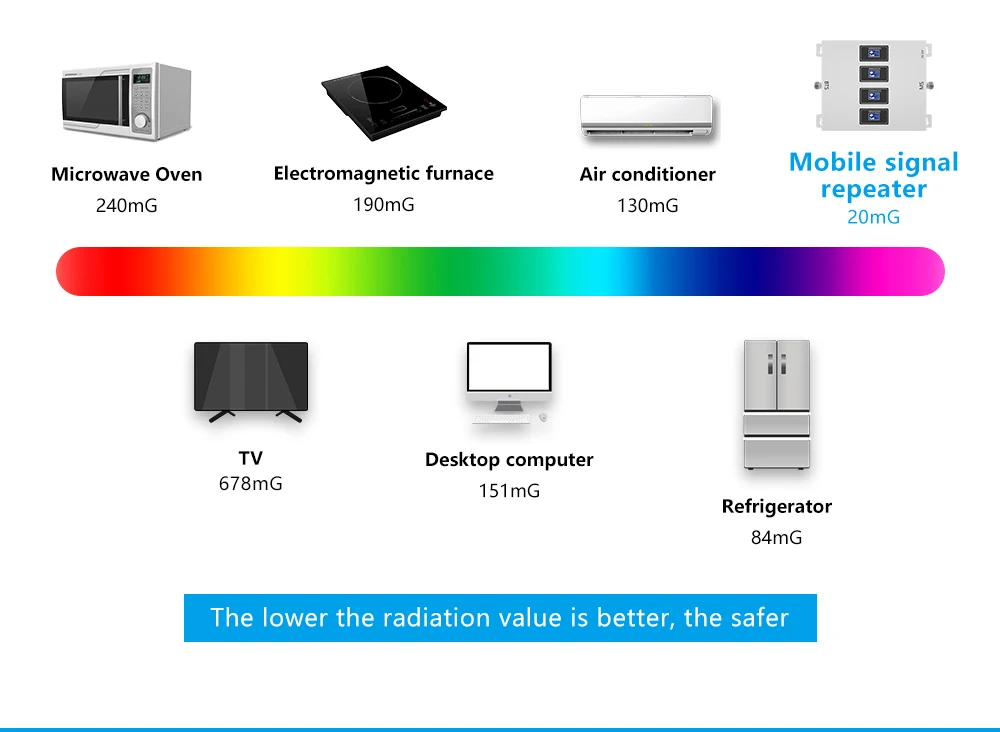 Microwave Oven
240mG

Electromagnetic furnace
190mG

Air conditioner
130mG

Mobile signal repeater
20mG

TV
678mG

Desktop computer
151mG

Refrigerator
84mG

The lower the radiation value is better, the safer